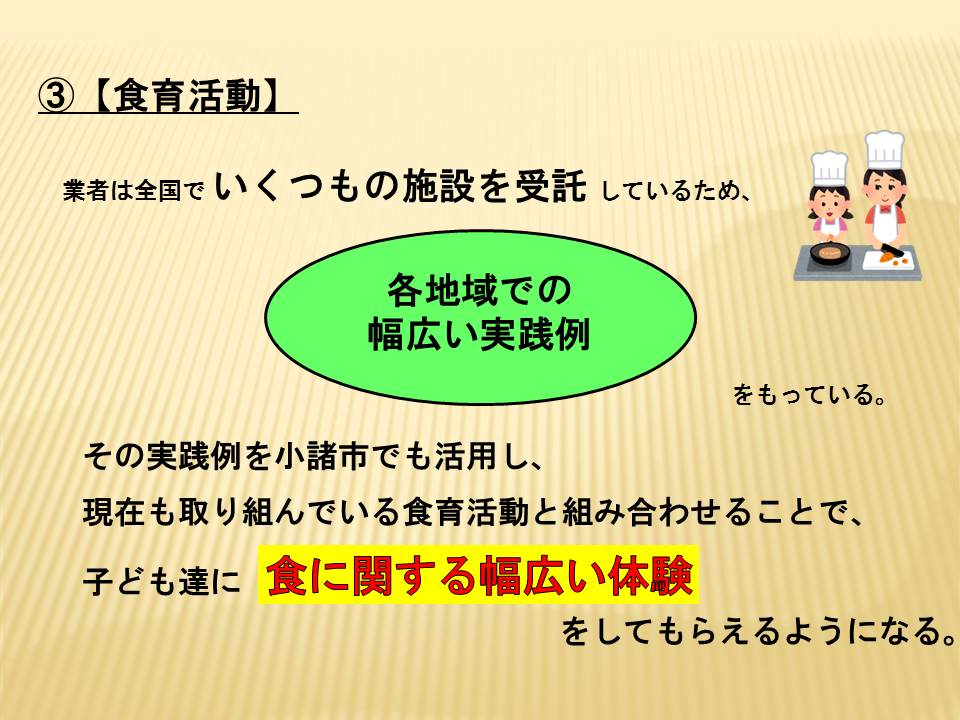 ③【食育活動】

業者は全国で いくつもの施設を受託 しているため、

各地域での
幅広い実践例

をもっている。

その実践例を小諸市でも活用し、

現在も取り組んでいる食育活動と組み合わせることで、

子ども達に 食に関する幅広い体験

をしてもらえるようになる。